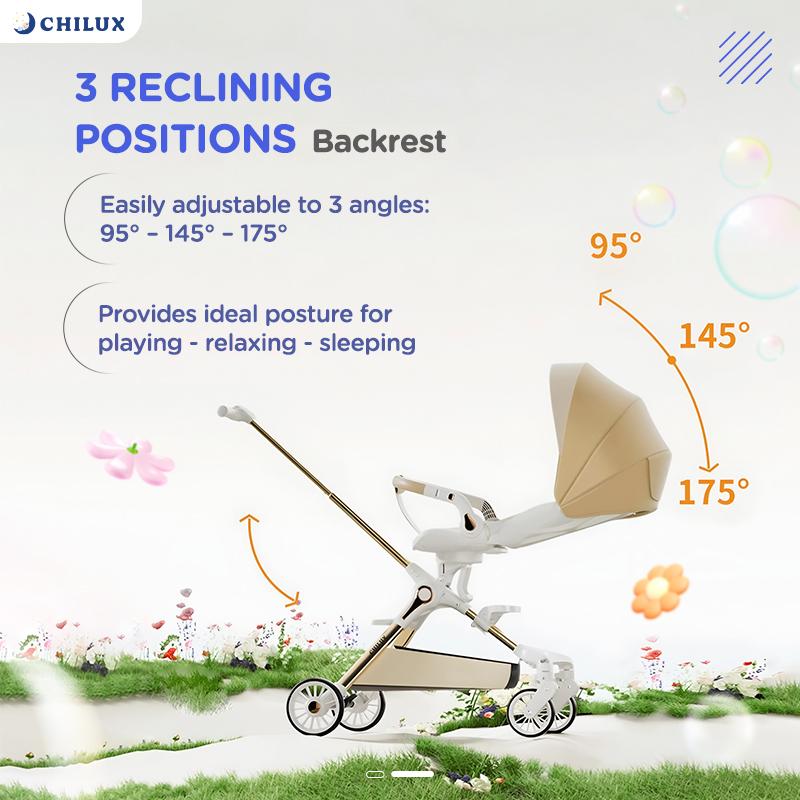 CHILUX

3 RECLINING POSITIONS Backrest

Easily adjustable to 3 angles: 95° – 145° – 175°

Provides ideal posture for playing - relaxing - sleeping

95°

145°

175°